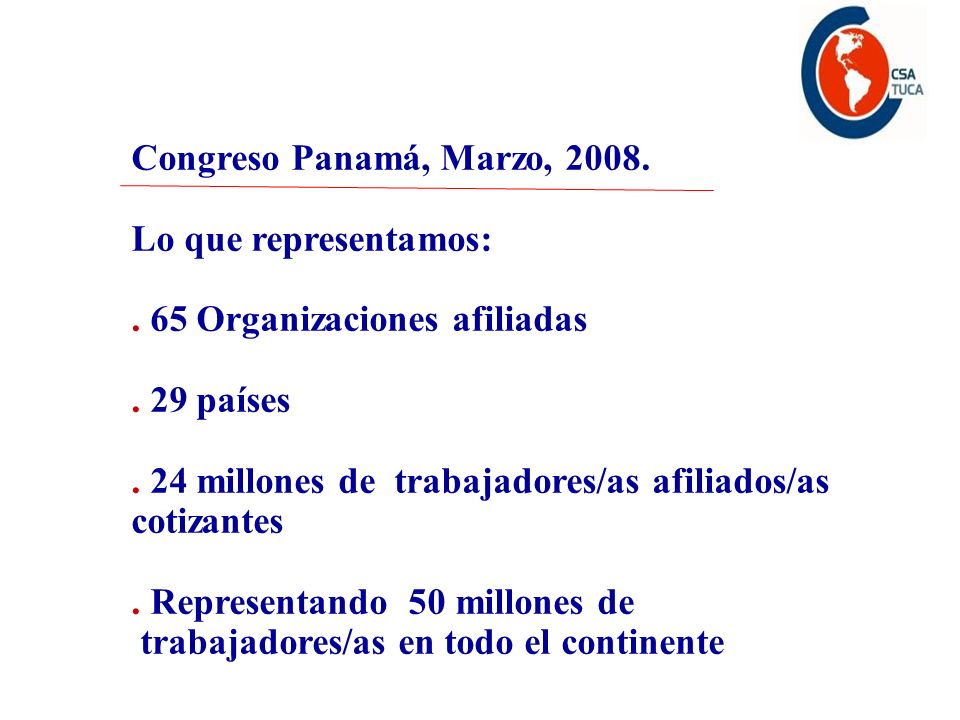 CSA
TUCA

Congreso Panamá, Marzo, 2008.

Lo que representamos:

. 65 Organizaciones afiliadas

. 29 países

. 24 millones de trabajadores/as afiliados/as cotizantes

. Representando 50 millones de trabajadores/as en todo el continente